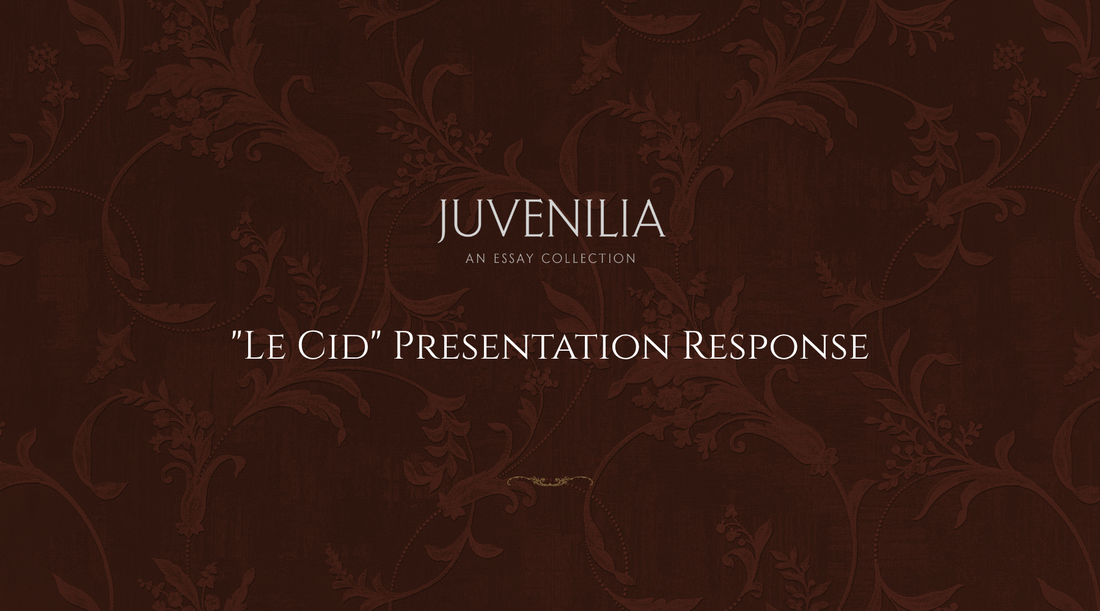 JUVENILIA
AN ESSAY COLLECTION

"Le Cid" Presentation Response